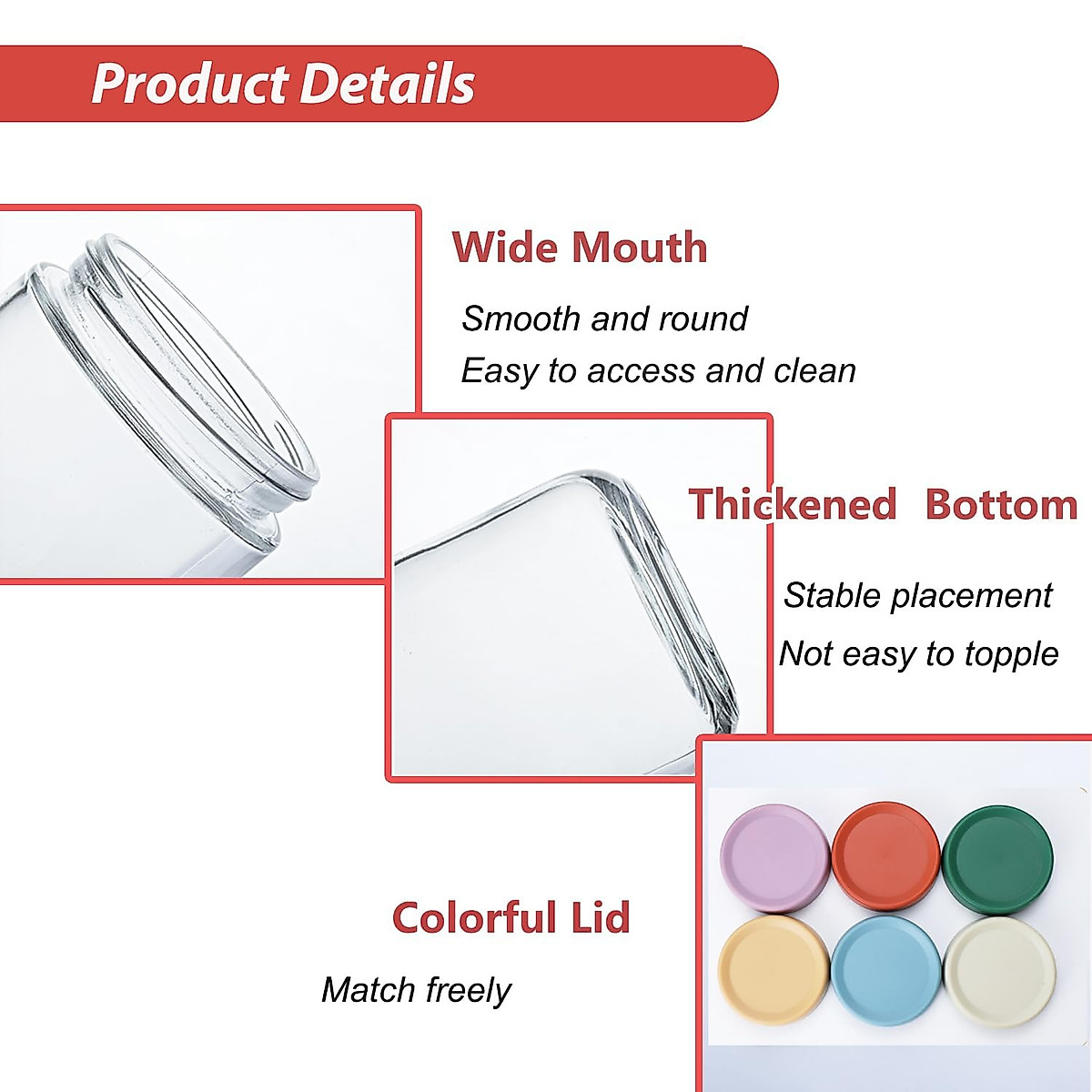 Product Details

Wide Mouth

Smooth and round
Easy to access and clean

Thickened Bottom

Stable placement
Not easy to topple

Colorful Lid

Match freely